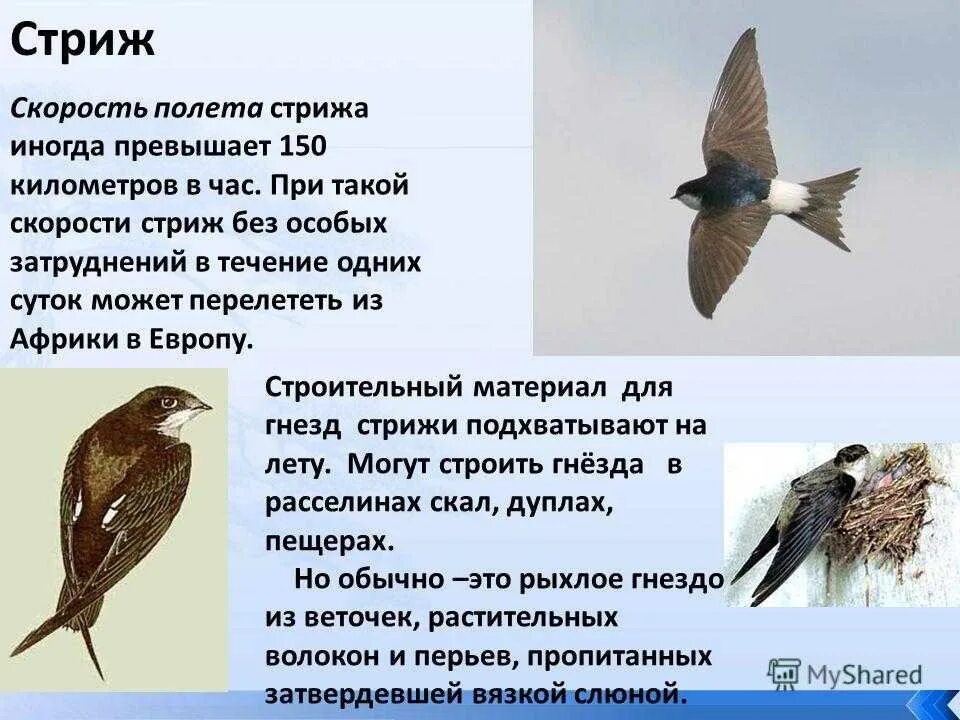 Стриж

Скорость полета стрижа иногда превышает 150 километров в час. При такой скорости стриж без особых затруднений в течение одних суток может перелететь из Африки в Европу.

Строительный материал для гнезд стрижи подхватывают на лету. Могут строить гнёзда в расселинах скал, дуплах, пещерах.

Но обычно –это рыхлое гнездо из веточек, растительных волокон и перьев, пропитанных затвердевшей вязкой слюной.

MyShared